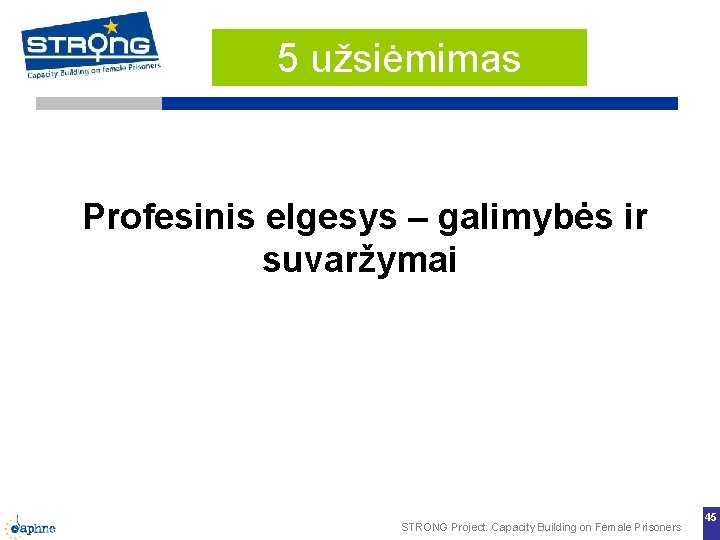 STRONG
Capacity Building on Female Prisoners

5 užsiėmimas

Profesinis elgesys – galimybės ir suvaržymai

daphne

STRONG Project: Capacity Building on Female Prisoners

45